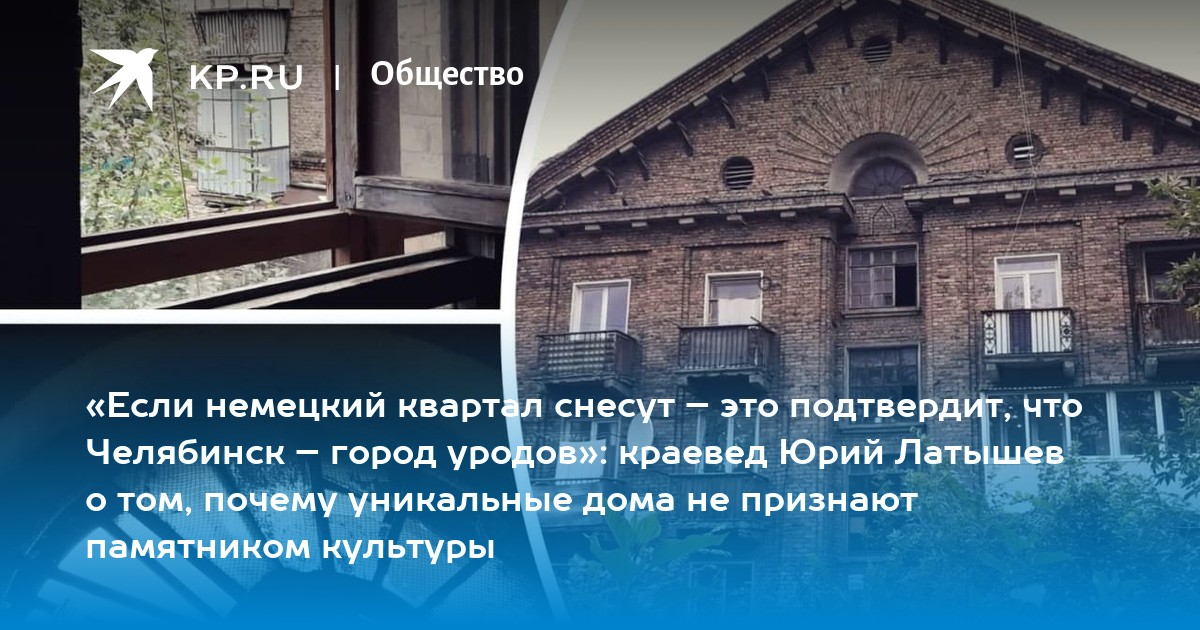 KP.RU | Общество

«Если немецкий квартал снесут – это подтвердит, что Челябинск – город уродов»: краевед Юрий Латышев о том, почему уникальные дома не признают памятником культуры